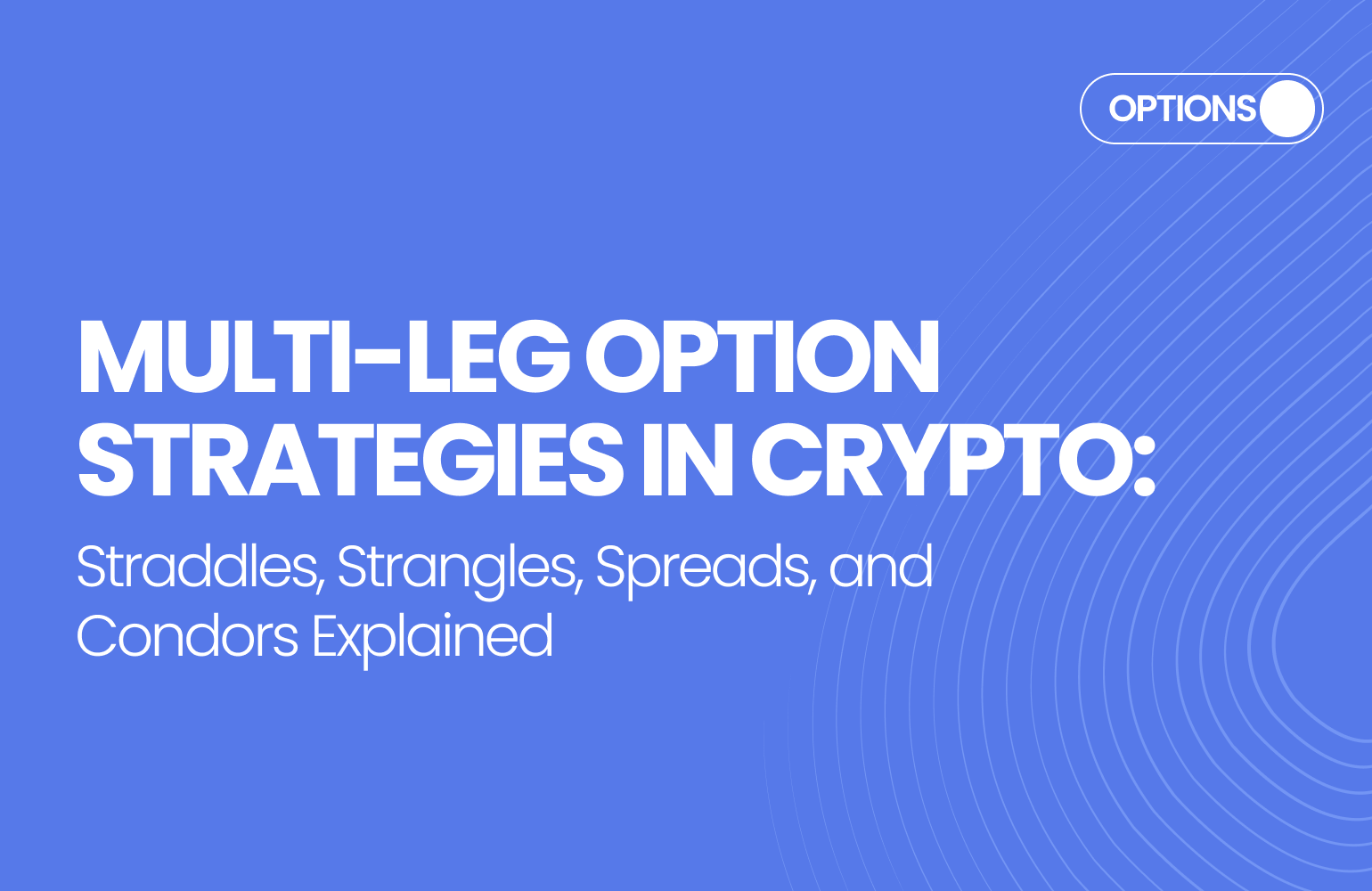 OPTIONS

MULTI-LEG OPTION STRATEGIES IN CRYPTO:

Straddles, Strangles, Spreads, and Condors Explained